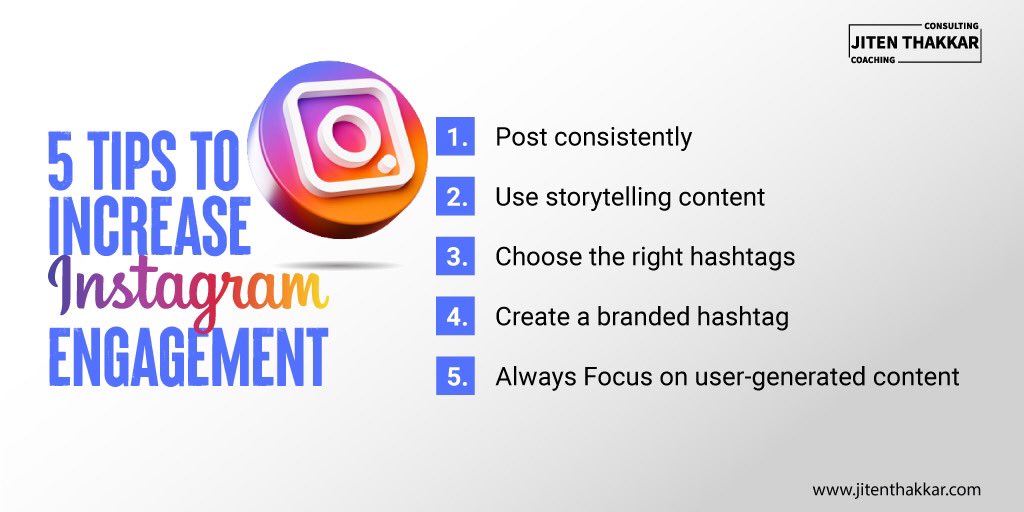 CONSULTING
JITEN THAKKAR
COACHING

5 TIPS TO INCREASE Instagram ENGAGEMENT

1. Post consistently
2. Use storytelling content
3. Choose the right hashtags
4. Create a branded hashtag
5. Always Focus on user-generated content

www.jitenthakkar.com